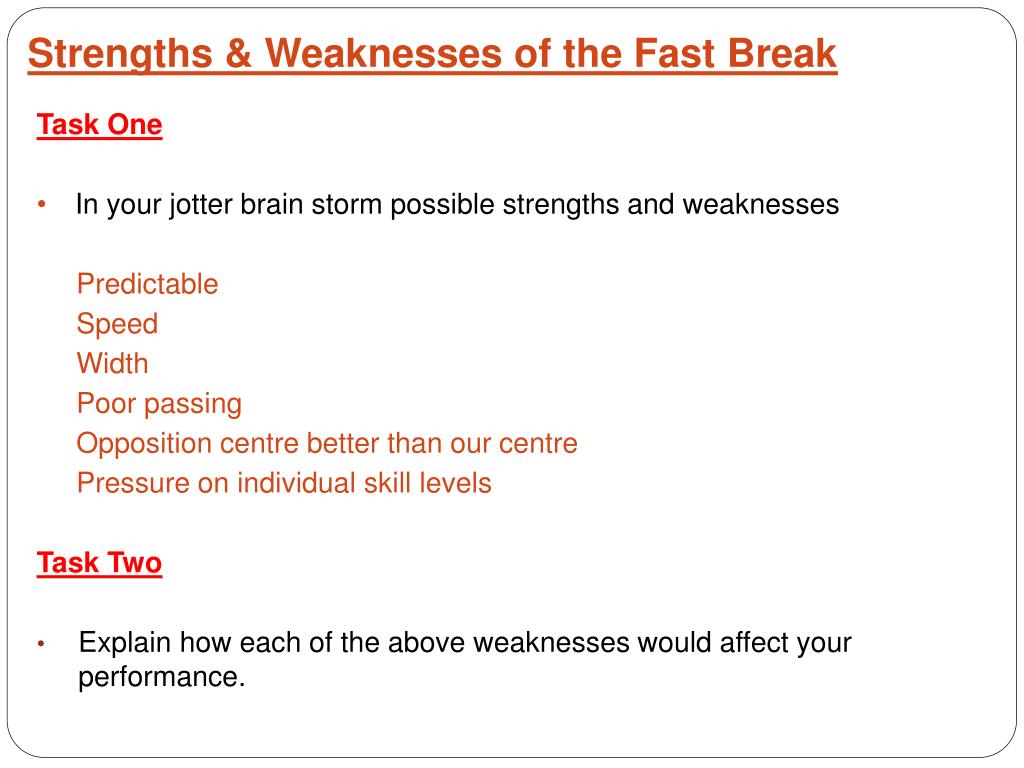 Strengths & Weaknesses of the Fast Break

Task One

• In your jotter brain storm possible strengths and weaknesses

Predictable
Speed
Width
Poor passing
Opposition centre better than our centre
Pressure on individual skill levels

Task Two

• Explain how each of the above weaknesses would affect your performance.